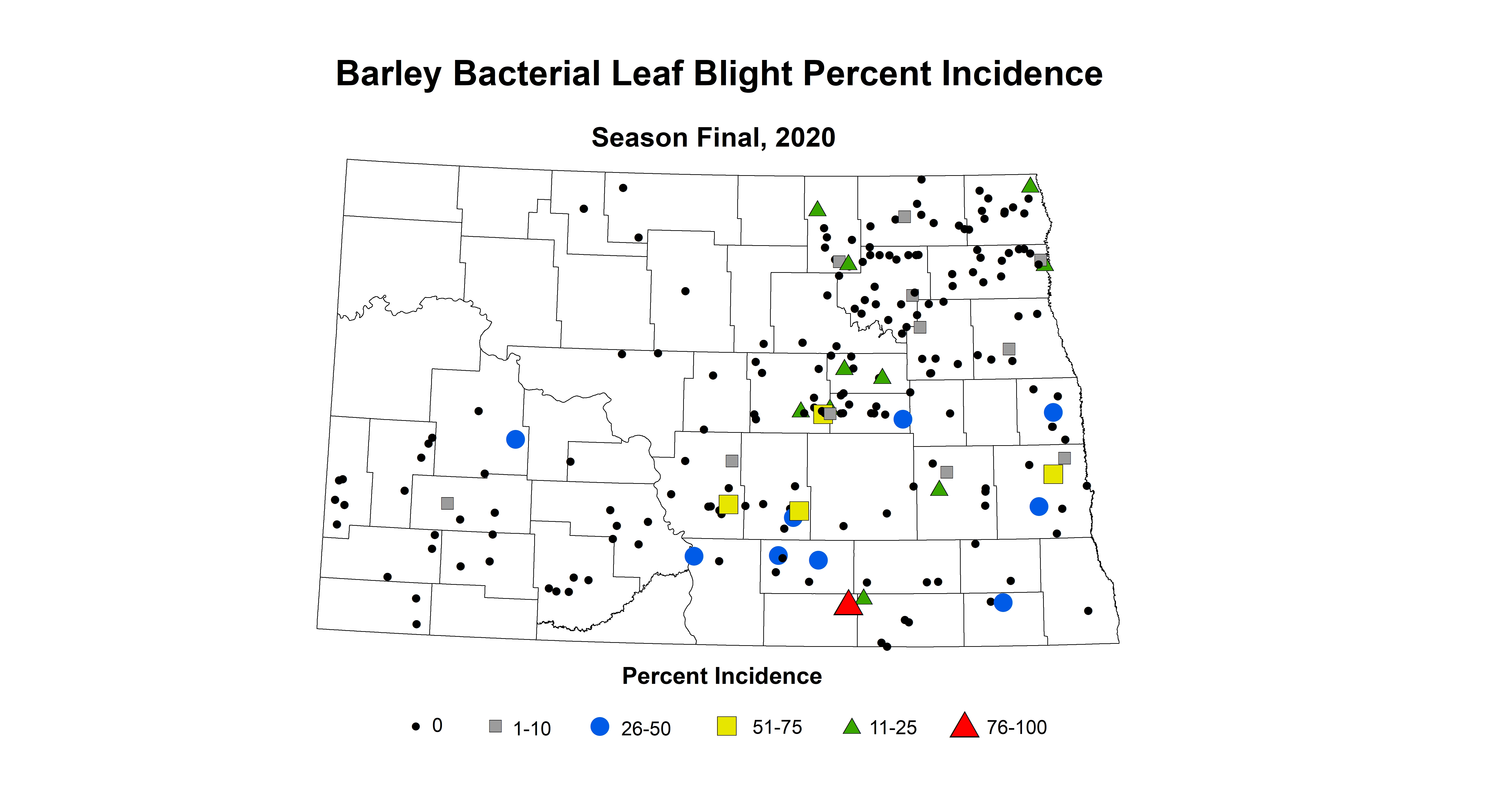 Barley Bacterial Leaf Blight Percent Incidence

Season Final, 2020

Percent Incidence

0 1-10 26-50 51-75 11-25 76-100